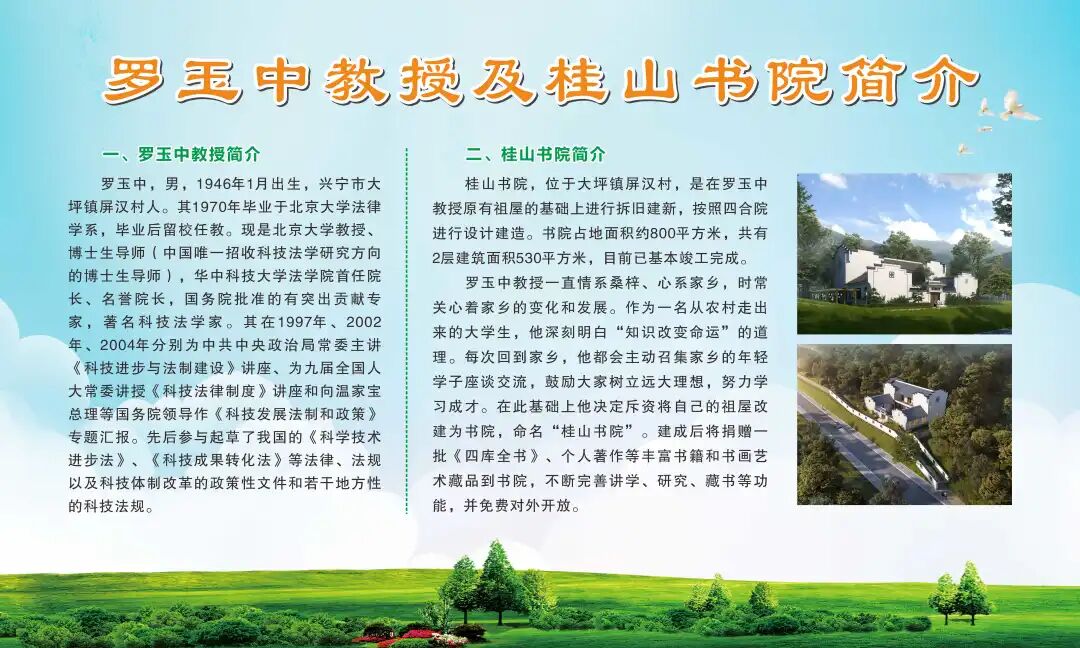 罗玉中教授及桂山书院简介

一、罗玉中教授简介

罗玉中，男，1946年1月出生，兴宁市大坪镇屏汉村人。其1970年毕业于北京大学法律学系，毕业后留校任教。现是北京大学教授、博士生导师（中国唯一招收科技法学研究方向的博士生导师），华中科技大学法学院首任院长、名誉院长，国务院批准的有突出贡献专家，著名科技法学家。其在1997年、2002年、2004年分别为中共中央政治局常委主讲《科技进步与法制建设》讲座、为九届全国人大常委讲授《科技法律制度》讲座和向温家宝总理等国务院领导作《科技发展法制和政策》专题汇报。先后参与起草了我国的《科学技术进步法》、《科技成果转化法》等法律、法规以及科技体制改革的政策性文件和若干地方性的科技法规。

二、桂山书院简介

桂山书院，位于大坪镇屏汉村，是在罗玉中教授原有祖屋的基础上进行拆旧建新，按照四合院进行设计建造。书院占地面积约800平方米，共有2层建筑面积530平方米，目前已基本竣工完成。

罗玉中教授一直情系桑梓、心系家乡，时常关心着家乡的变化和发展。作为一名从农村走出来的大学生，他深刻明白“知识改变命运”的道理。每次回到家乡，他都会主动召集家乡的年轻学子座谈交流，鼓励大家树立远大理想，努力学习成才。在此基础上他决定斥资将自己的祖屋改建为书院，命名“桂山书院”。建成后将捐赠一批《四库全书》、个人著作等丰富书籍和书画艺术藏品到书院，不断完善讲学、研究、藏书等功能，并免费对外开放。